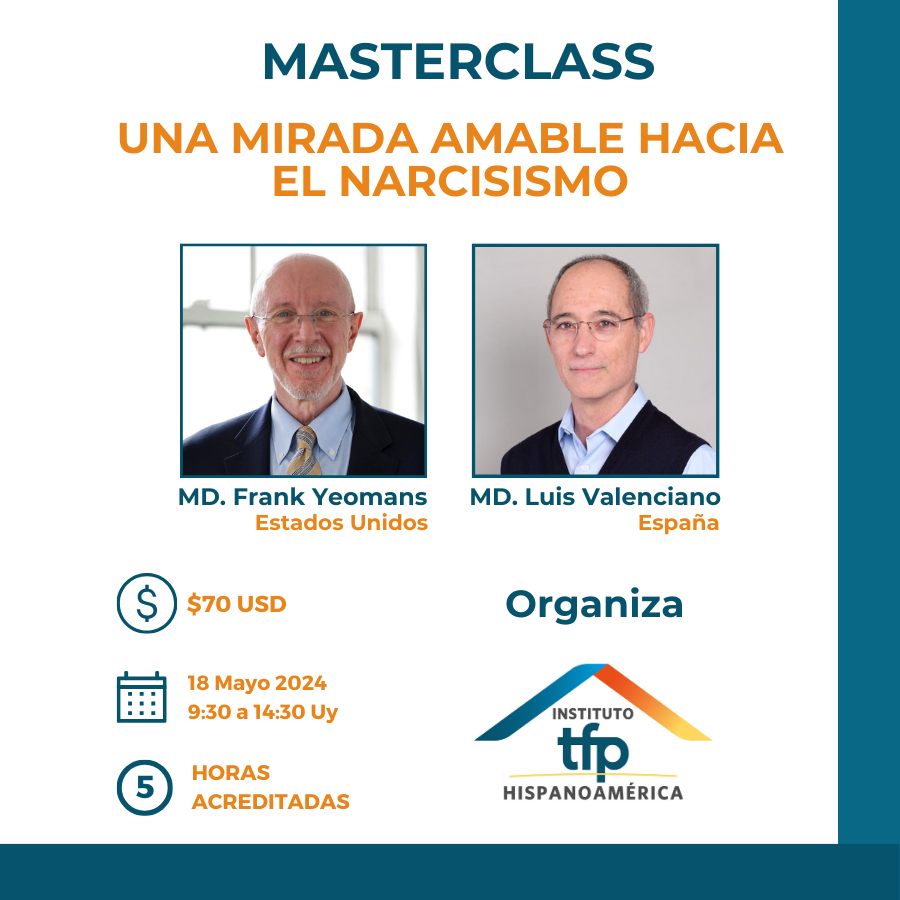 MASTERCLASS

UNA MIRADA AMABLE HACIA EL NARCISISMO

MD. Frank Yeomans
Estados Unidos

MD. Luis Valenciano
España

$ $70 USD

18 Mayo 2024
9:30 a 14:30 Uy

5 HORAS ACREDITADAS

Organiza

INSTITUTO
tfp
HISPANOAMÉRICA